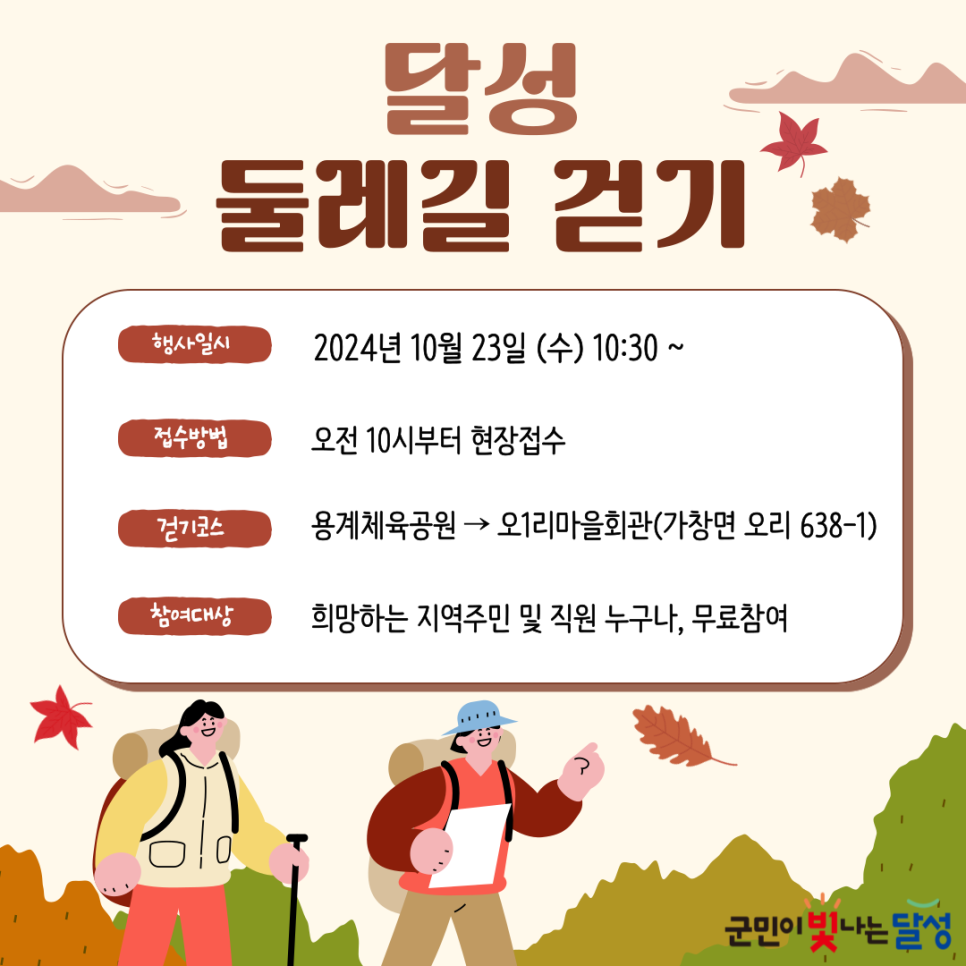 달성
둘레길 걷기

행사일시 2024년 10월 23일 (수) 10:30 ~

접수방법 오전 10시부터 현장접수

걷기코스 용계체육공원 → 오리마을회관(가창면 오리 638-1)

참여대상 희망하는 지역주민 및 직원 누구나, 무료참여

군민이 빛나는 달성